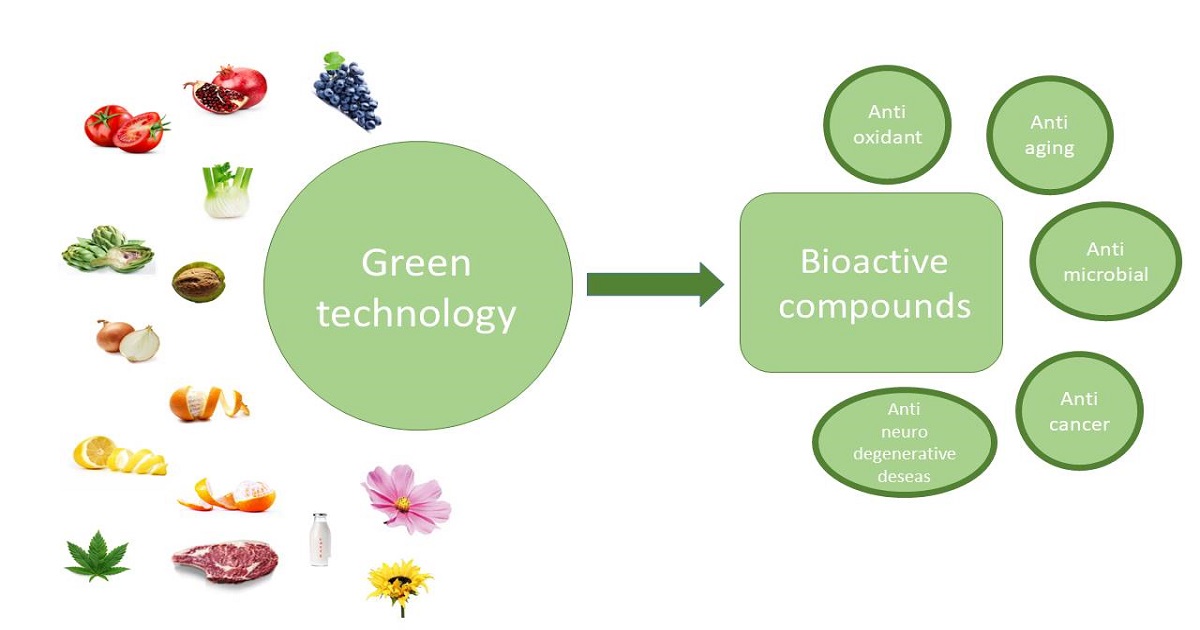 Green technology

Bioactive compounds

Anti oxidant

Anti aging

Anti microbial

Anti cancer

Anti neuro degenerative deseas